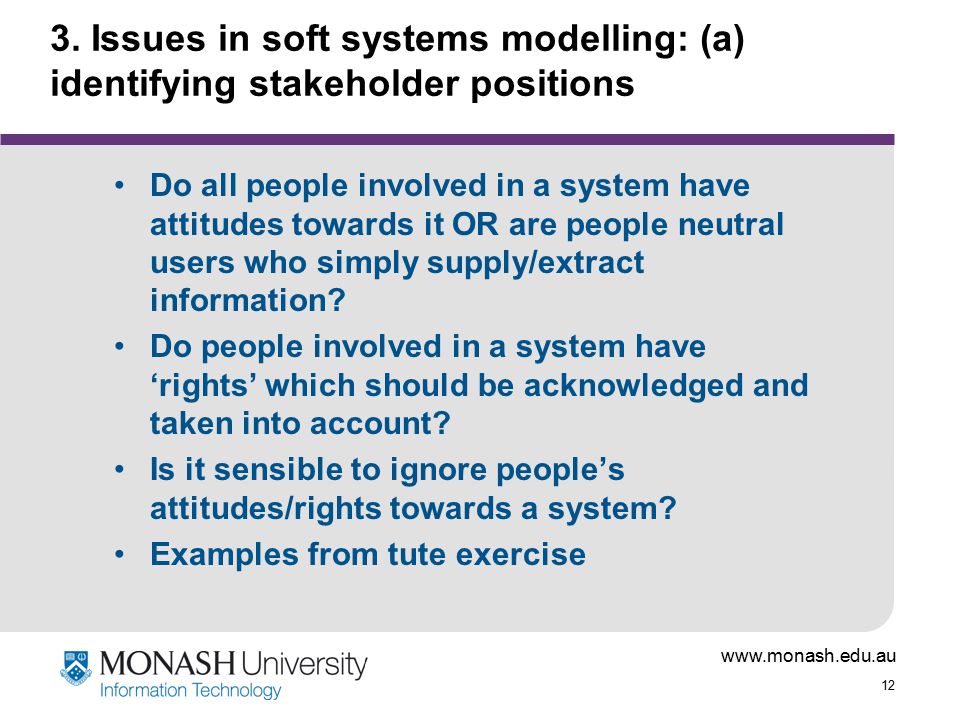 3. Issues in soft systems modelling: (a) identifying stakeholder positions

• Do all people involved in a system have attitudes towards it OR are people neutral users who simply supply/extract information?
• Do people involved in a system have ‘rights’ which should be acknowledged and taken into account?
• Is it sensible to ignore people’s attitudes/rights towards a system?
• Examples from tute exercise

MONASH University
Information Technology

www.monash.edu.au

12